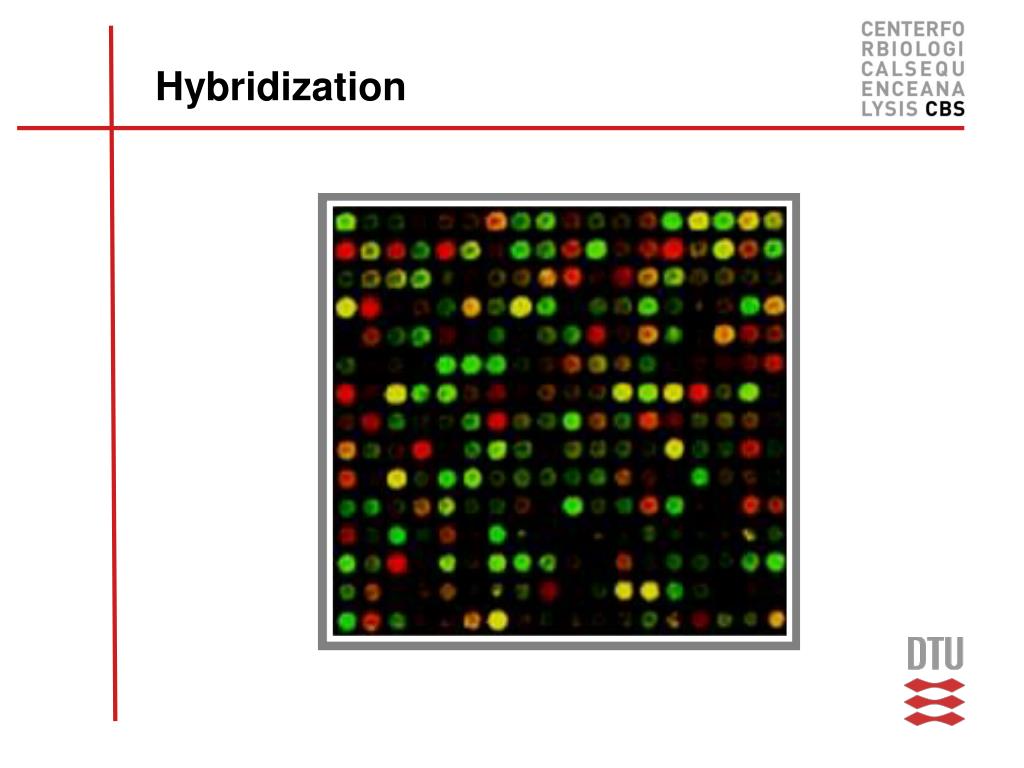 Hybridization

CENTERFO
RBIOLOGI
CALSEQU
ENCEANA
LYSIS CBS

DTU